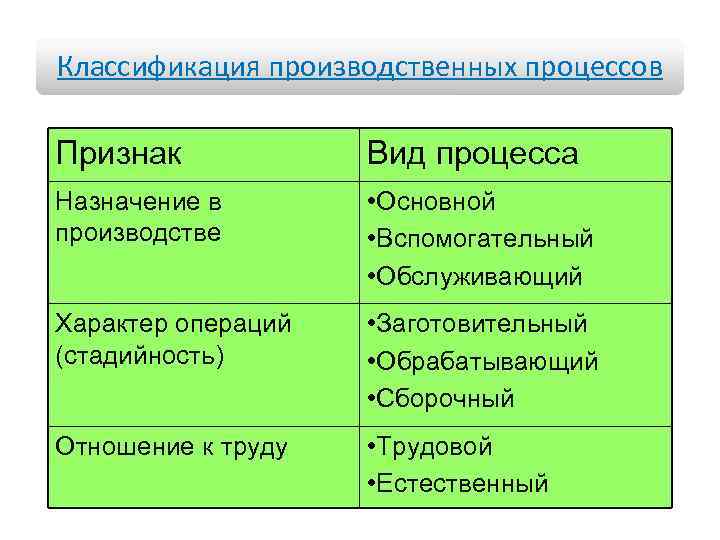 Классификация производственных процессов

| Признак | Вид процесса |
|---|---|
| Назначение в производстве | •Основной •Вспомогательный •Обслуживающий |
| Характер операций (стадийность) | •Заготовительный •Обрабатывающий •Сборочный |
| Отношение к труду | •Трудовой •Естественный |